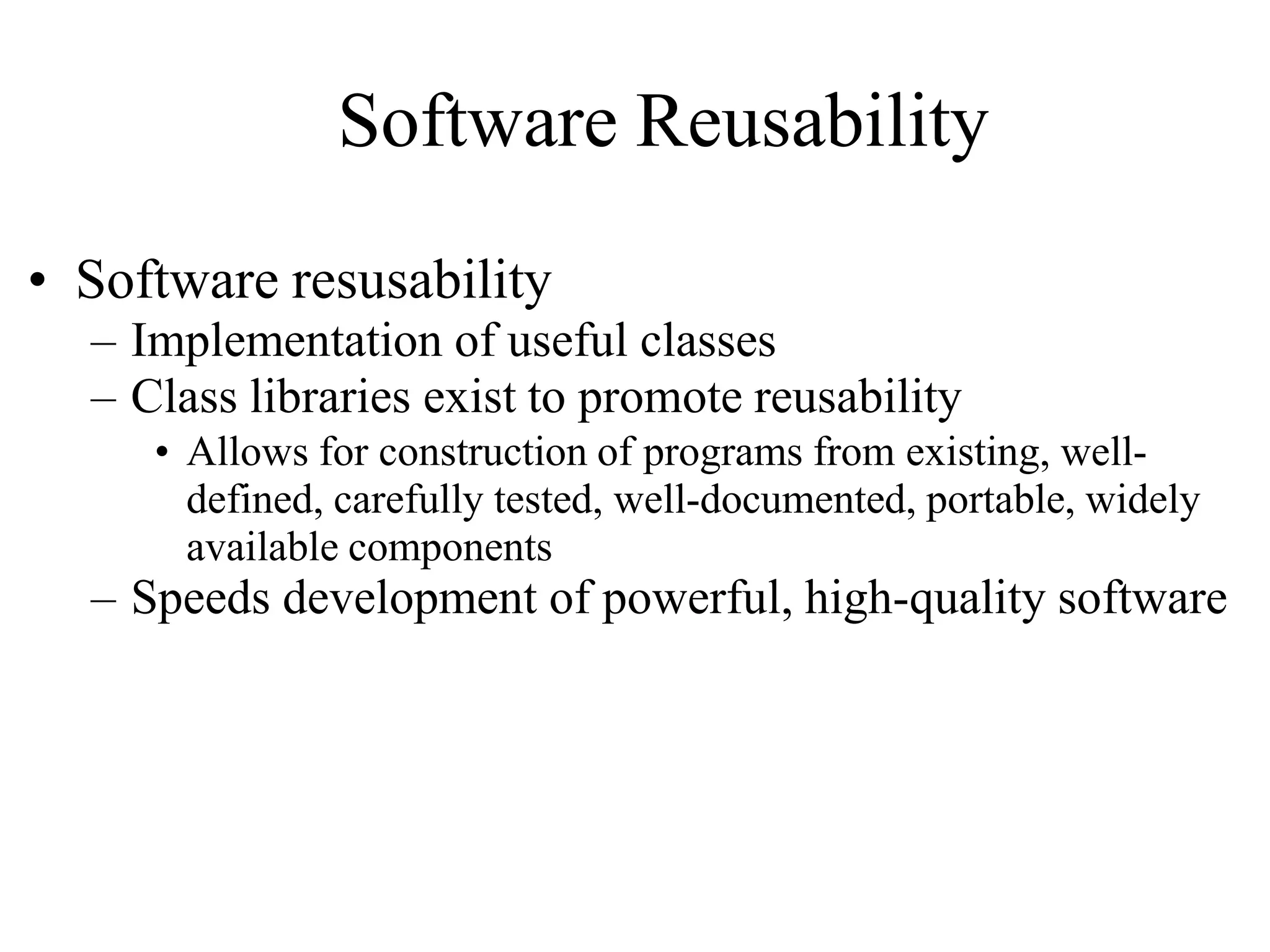 Software Reusability

• Software resusability
– Implementation of useful classes
– Class libraries exist to promote reusability
• Allows for construction of programs from existing, well-defined, carefully tested, well-documented, portable, widely available components
– Speeds development of powerful, high-quality software